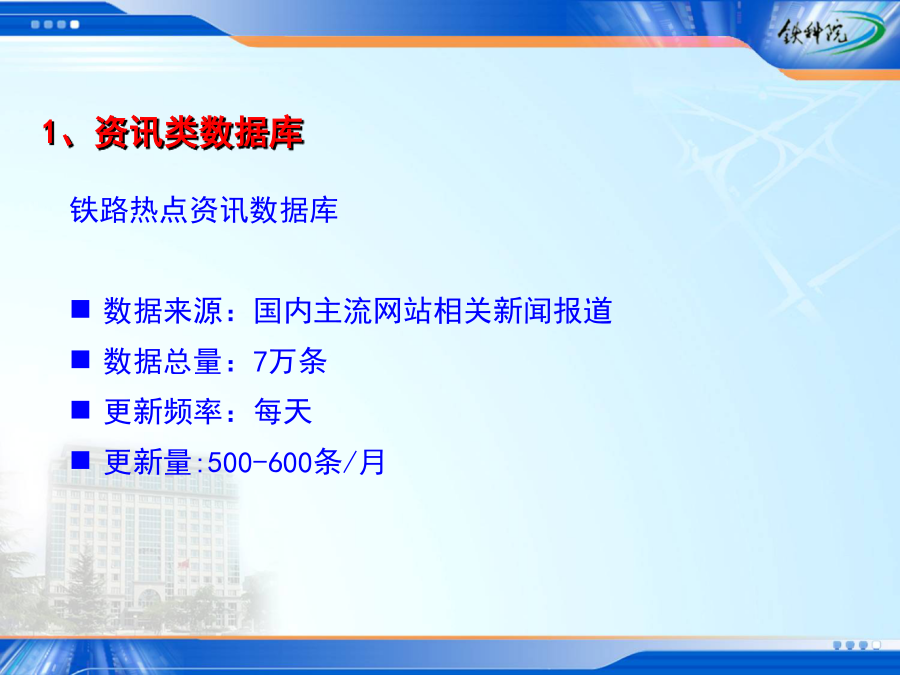 铁科院

1、资讯类数据库

铁路热点资讯数据库

■ 数据来源：国内主流网站相关新闻报道
■ 数据总量：7万条
■ 更新频率：每天
■ 更新量:500-600条/月